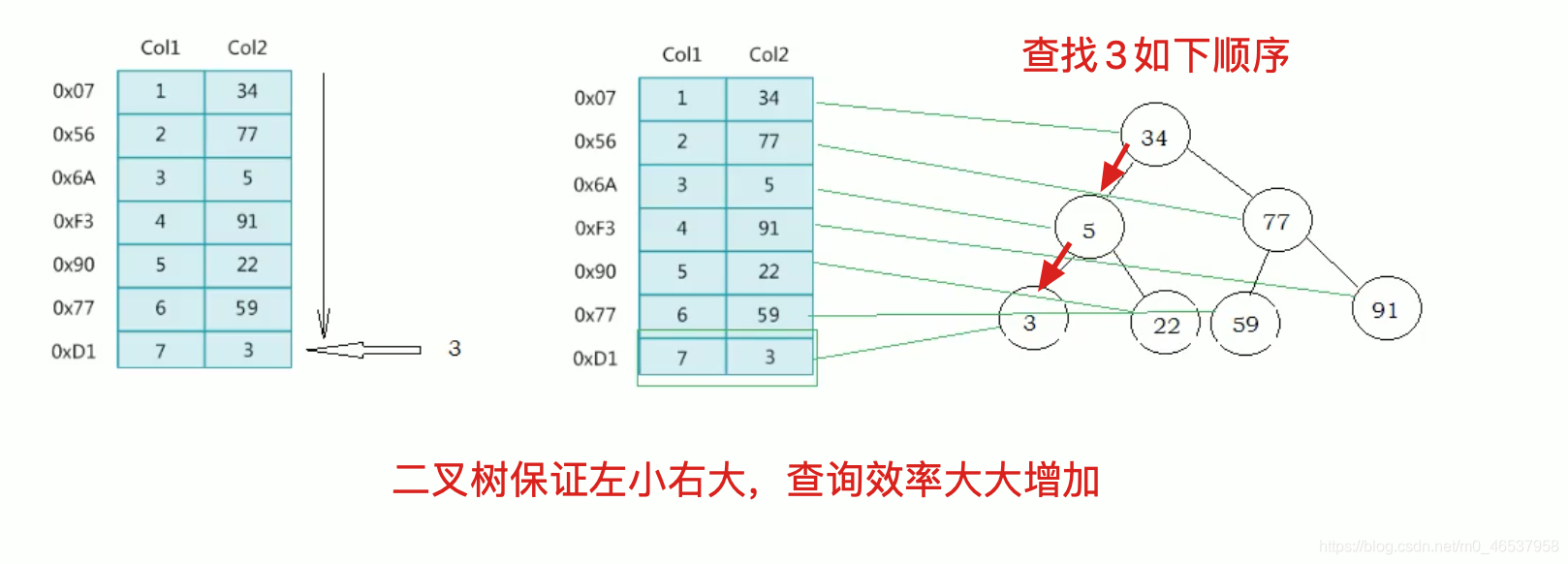 | | Col1 | Col2 |
|---|---|---|
| 0x07 | 1 | 34 |
| 0x56 | 2 | 77 |
| 0x6A | 3 | 5 |
| 0xF3 | 4 | 91 |
| 0x90 | 5 | 22 |
| 0x77 | 6 | 59 |
| 0xD1 | 7 | 3 |

3

| | Col1 | Col2 |
|---|---|---|
| 0x07 | 1 | 34 |
| 0x56 | 2 | 77 |
| 0x6A | 3 | 5 |
| 0xF3 | 4 | 91 |
| 0x90 | 5 | 22 |
| 0x77 | 6 | 59 |
| 0xD1 | 7 | 3 |

查找3如下顺序

34
5
77
3
22
59
91

二叉树保证左小右大，查询效率大大增加

https://blog.csdn.net/m0_46537958